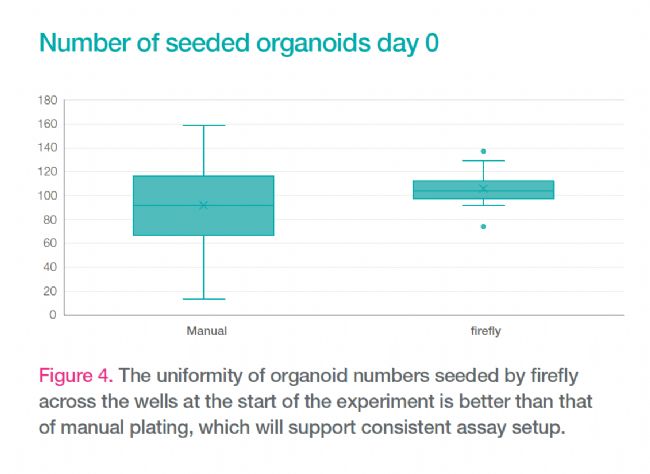 Number of seeded organoids day 0

180
160
140
120
100
80
60
40
20
0

Manual

firefly

Figure 4. The uniformity of organoid numbers seeded by firefly across the wells at the start of the experiment is better than that of manual plating, which will support consistent assay setup.